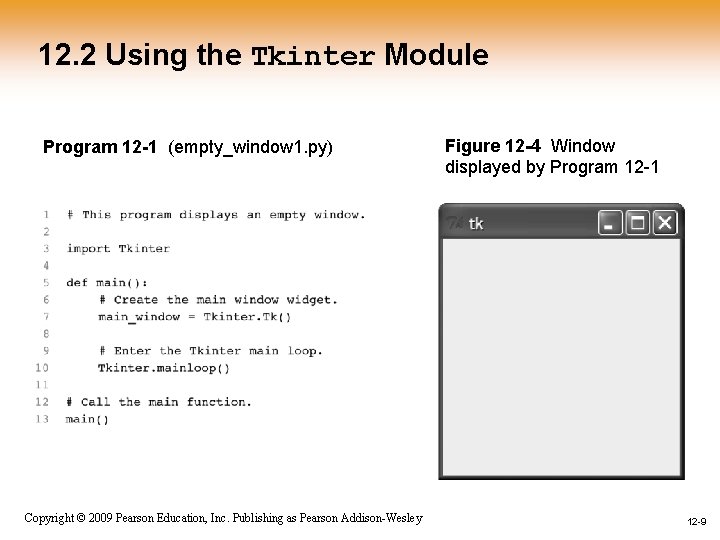 12.2 Using the Tkinter Module

Program 12-1 (empty_window1.py)

1 # This program displays an empty window.
2
3 import Tkinter
4
5 def main():
6     # Create the main window widget.
7     main_window = Tkinter.Tk()
8
9     # Enter the Tkinter main loop.
10    Tkinter.mainloop()
11
12 # Call the main function.
13 main()

Figure 12-4 Window displayed by Program 12-1

tk

Copyright © 2009 Pearson Education, Inc. Publishing as Pearson Addison-Wesley

12-9